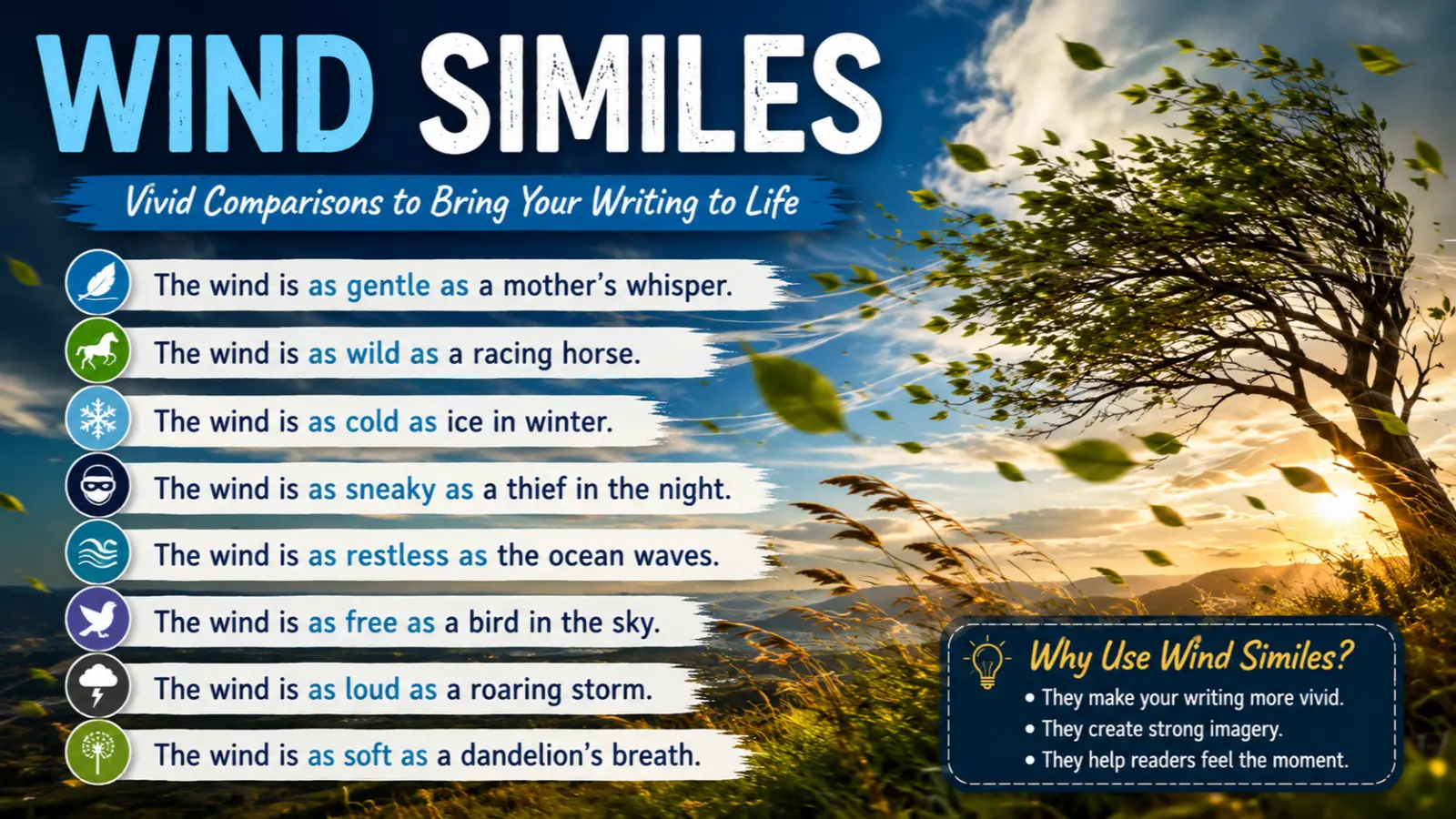 WIND SIMILES

Vivid Comparisons to Bring Your Writing to Life

The wind is as gentle as a mother's whisper.

The wind is as wild as a racing horse.

The wind is as cold as ice in winter.

The wind is as sneaky as a thief in the night.

The wind is as restless as the ocean waves.

The wind is as free as a bird in the sky.

The wind is as loud as a roaring storm.

The wind is as soft as a dandelion's breath.

Why Use Wind Similes?
• They make your writing more vivid.
• They create strong imagery.
• They help readers feel the moment.